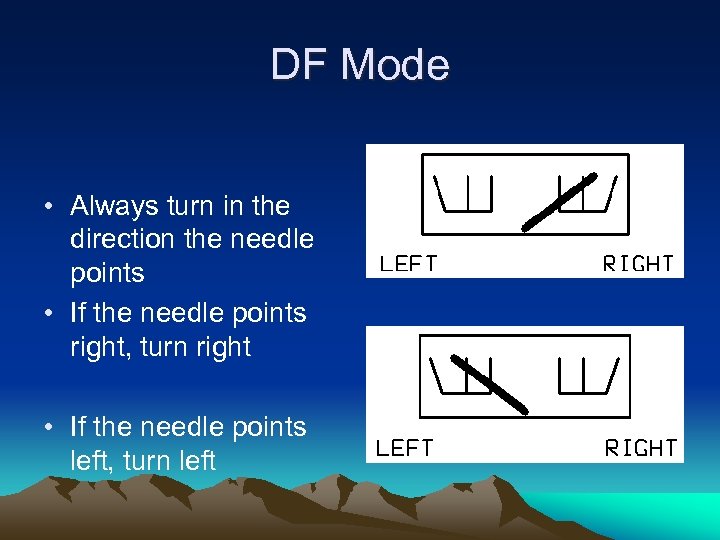 DF Mode

• Always turn in the direction the needle points
• If the needle points right, turn right

• If the needle points left, turn left

LEFT RIGHT

LEFT RIGHT